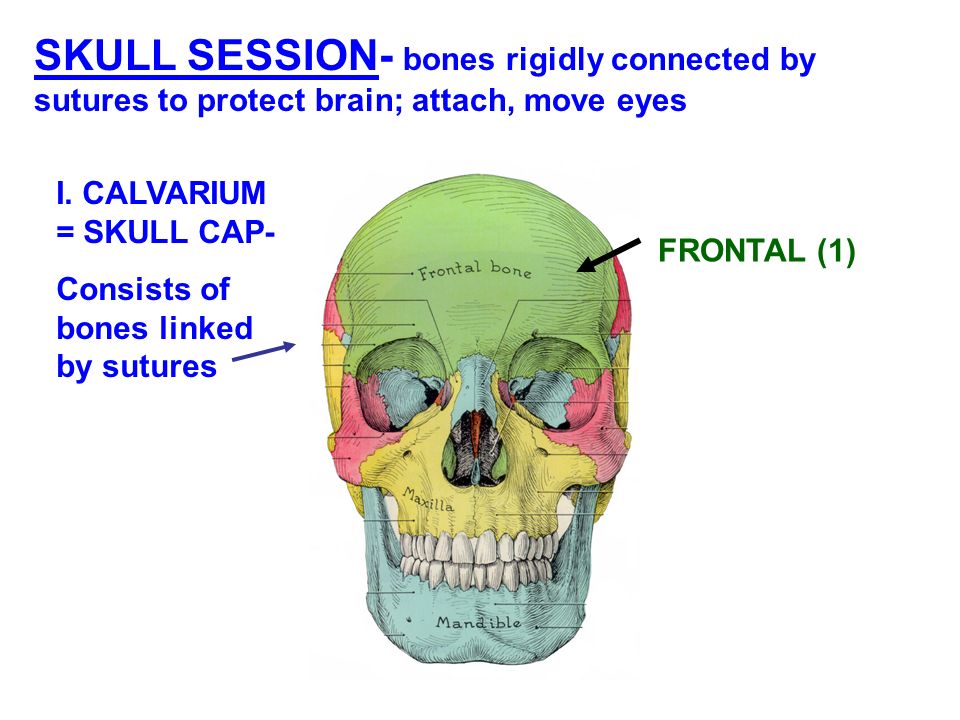 SKULL SESSION- bones rigidly connected by sutures to protect brain; attach, move eyes

I. CALVARIUM = SKULL CAP-

Consists of bones linked by sutures

FRONTAL (1)

Frontal bone

Maxilla

Mandible